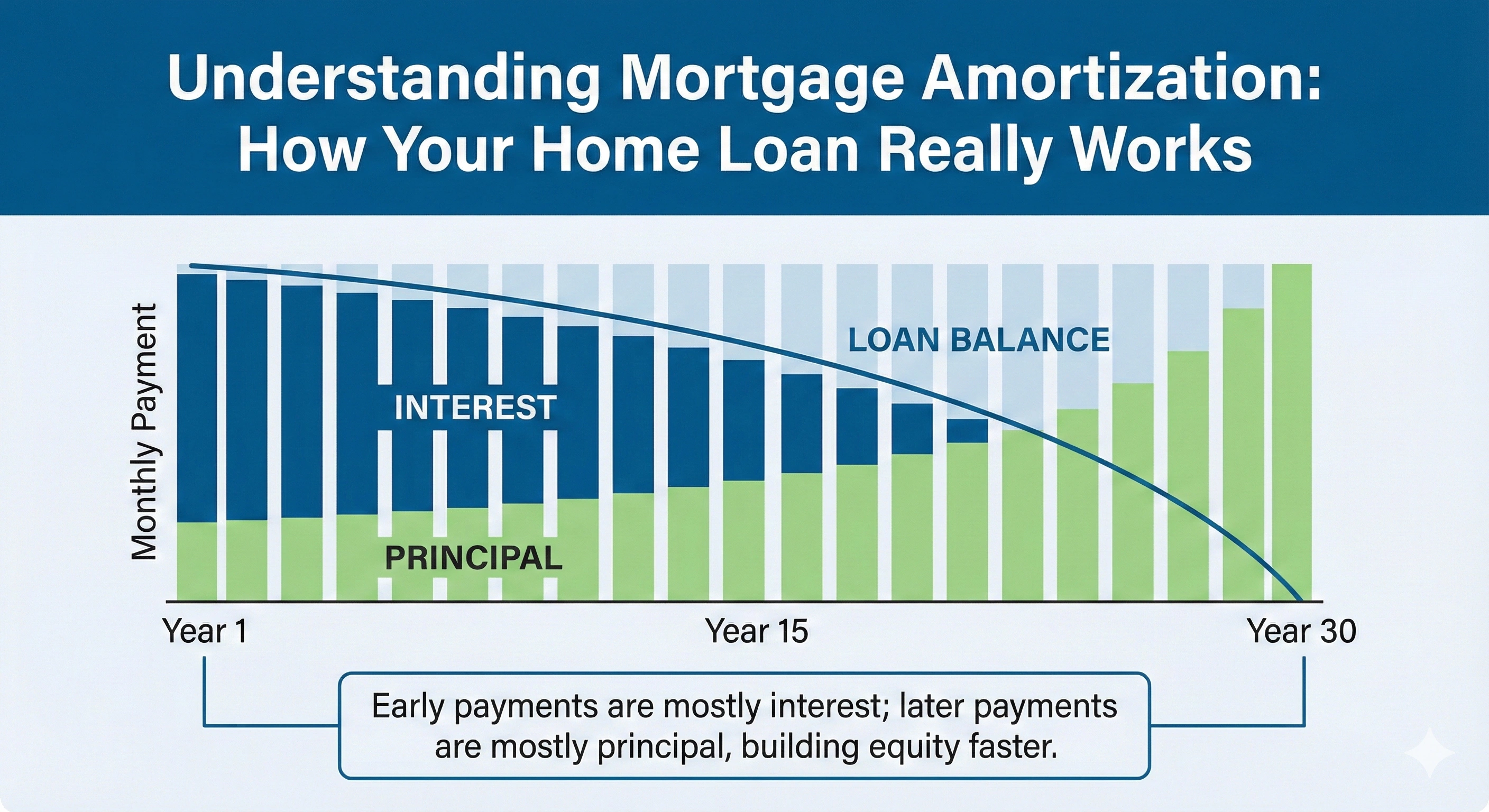 Understanding Mortgage Amortization: How Your Home Loan Really Works

Monthly Payment

LOAN BALANCE

INTEREST

PRINCIPAL

Year 1

Year 15

Year 30

Early payments are mostly interest; later payments are mostly principal, building equity faster.